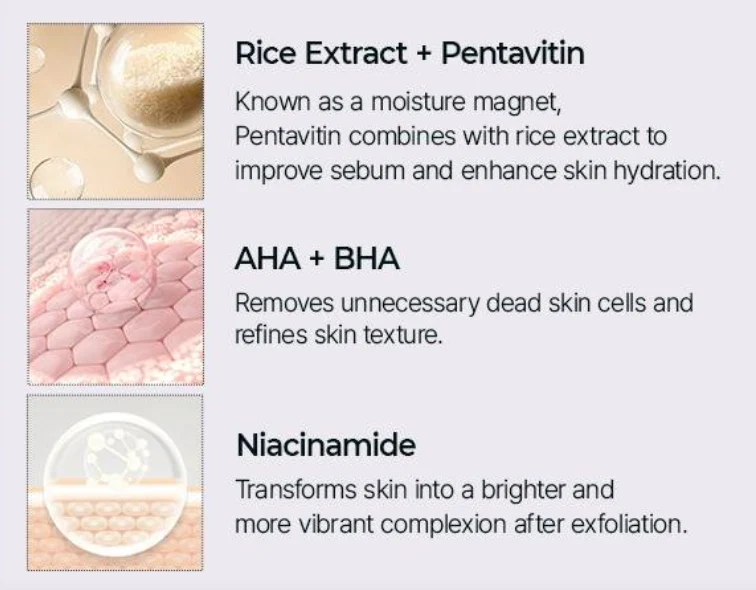 Rice Extract + Pentavitin

Known as a moisture magnet, Pentavitin combines with rice extract to improve sebum and enhance skin hydration.

AHA + BHA

Removes unnecessary dead skin cells and refines skin texture.

Niacinamide

Transforms skin into a brighter and more vibrant complexion after exfoliation.